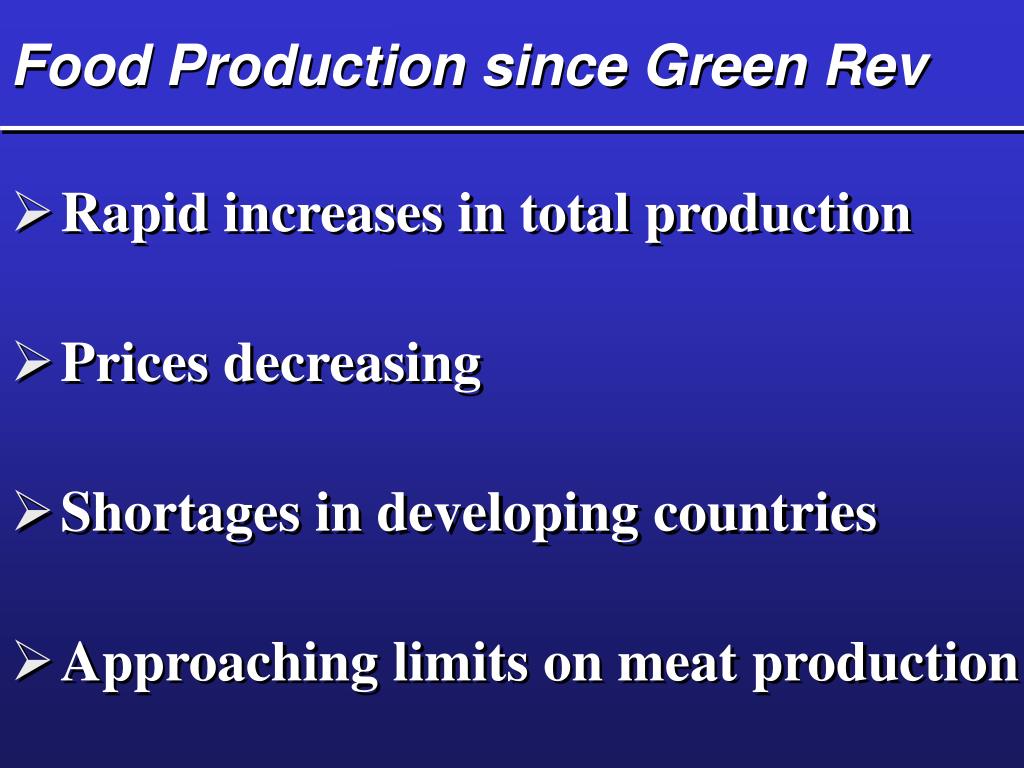 Food Production since Green Rev

➢ Rapid increases in total production

➢ Prices decreasing

➢ Shortages in developing countries

➢ Approaching limits on meat production